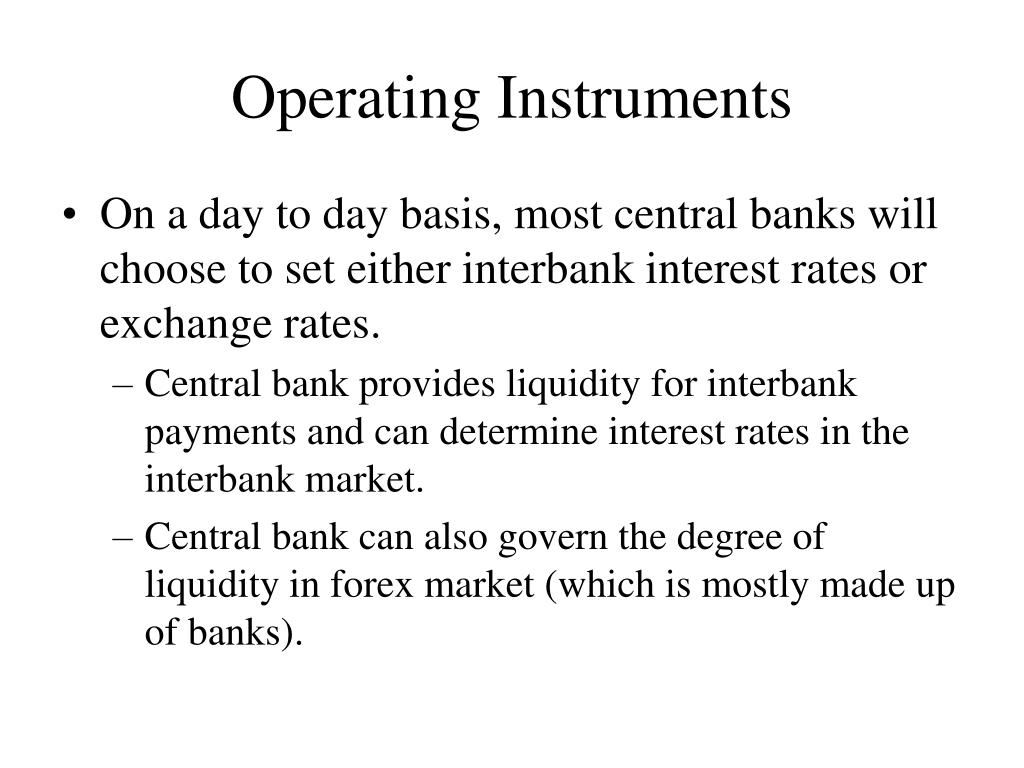 Operating Instruments

• On a day to day basis, most central banks will choose to set either interbank interest rates or exchange rates.

– Central bank provides liquidity for interbank payments and can determine interest rates in the interbank market.

– Central bank can also govern the degree of liquidity in forex market (which is mostly made up of banks).